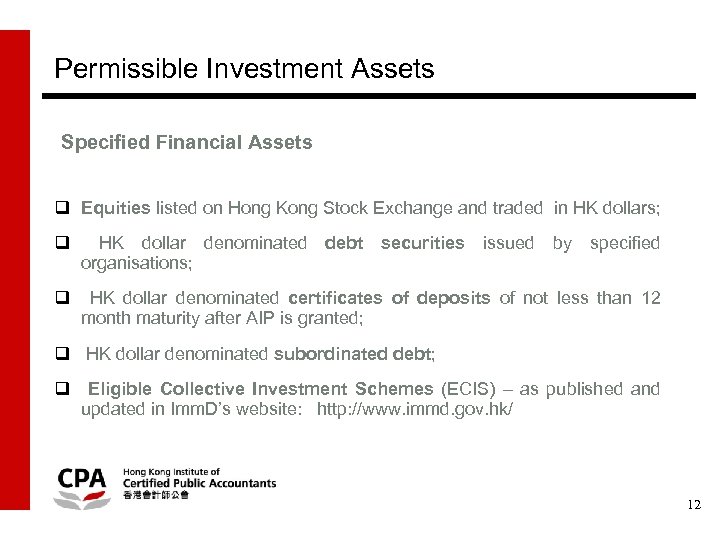 Permissible Investment Assets

Specified Financial Assets

❑ Equities listed on Hong Kong Stock Exchange and traded in HK dollars;

❑ HK dollar denominated debt securities issued by specified organisations;

❑ HK dollar denominated certificates of deposits of not less than 12 month maturity after AIP is granted;

❑ HK dollar denominated subordinated debt;

❑ Eligible Collective Investment Schemes (ECIS) – as published and updated in ImmD's website: http://www.immd.gov.hk/

CPA Hong Kong Institute of Certified Public Accountants 香港會計師公會

12